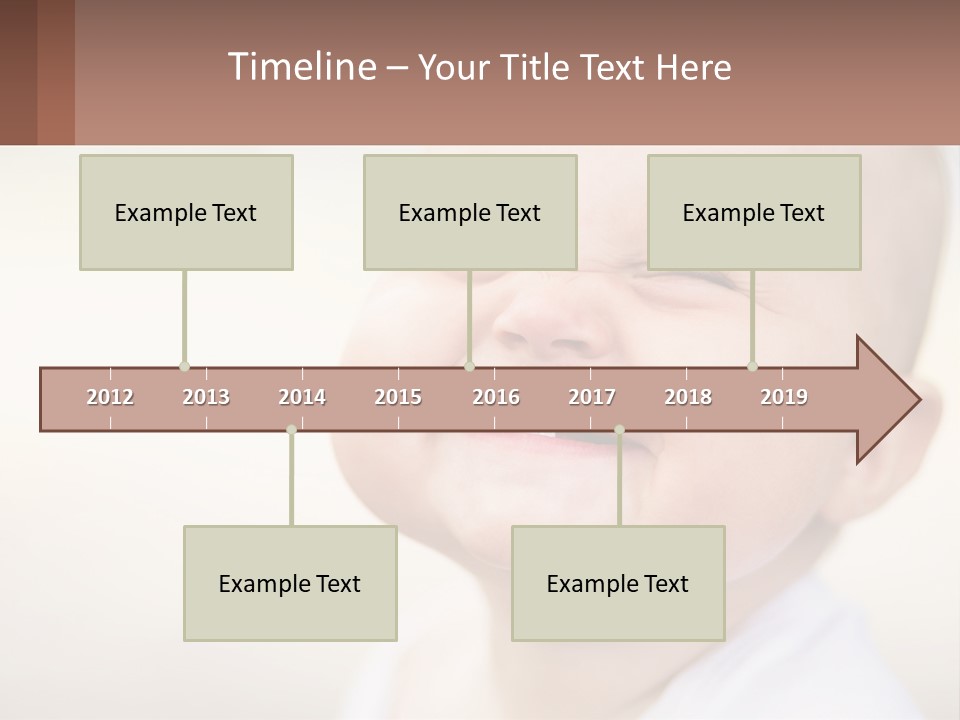 Timeline – Your Title Text Here

Example Text

Example Text

Example Text

2012 2013 2014 2015 2016 2017 2018 2019

Example Text

Example Text